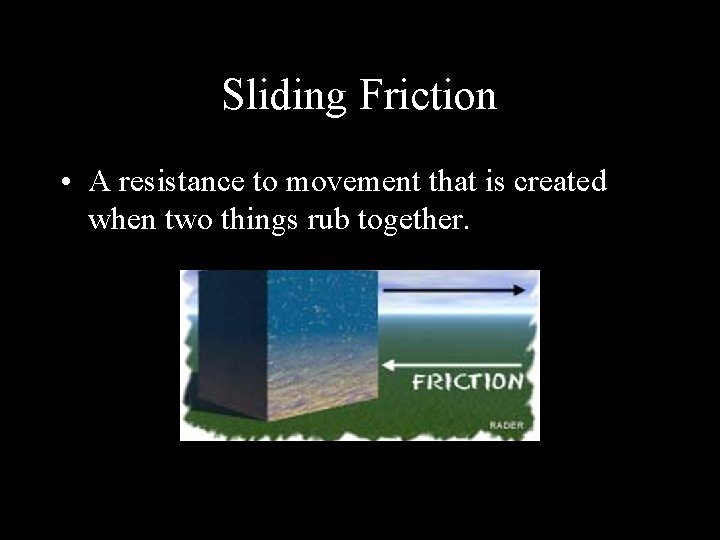 Sliding Friction

• A resistance to movement that is created when two things rub together.

FRICTION

RADER